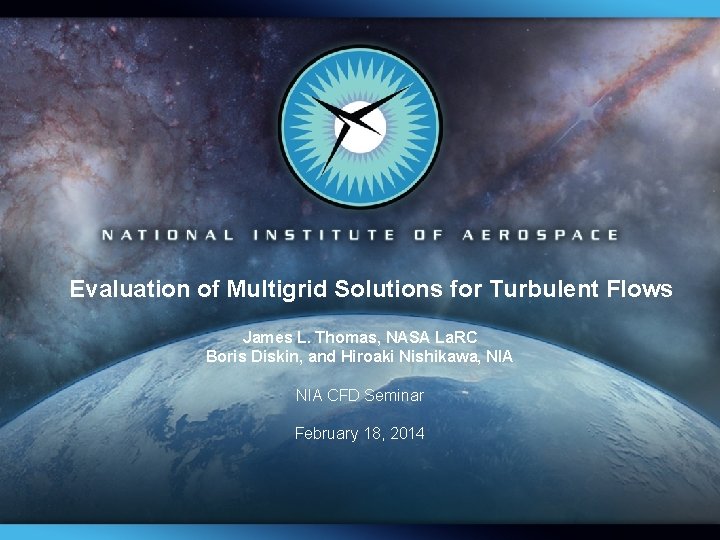 NATIONAL INSTITUTE OF AEROSPACE

Evaluation of Multigrid Solutions for Turbulent Flows

James L. Thomas, NASA LaRC
Boris Diskin, and Hiroaki Nishikawa, NIA

NIA CFD Seminar

February 18, 2014